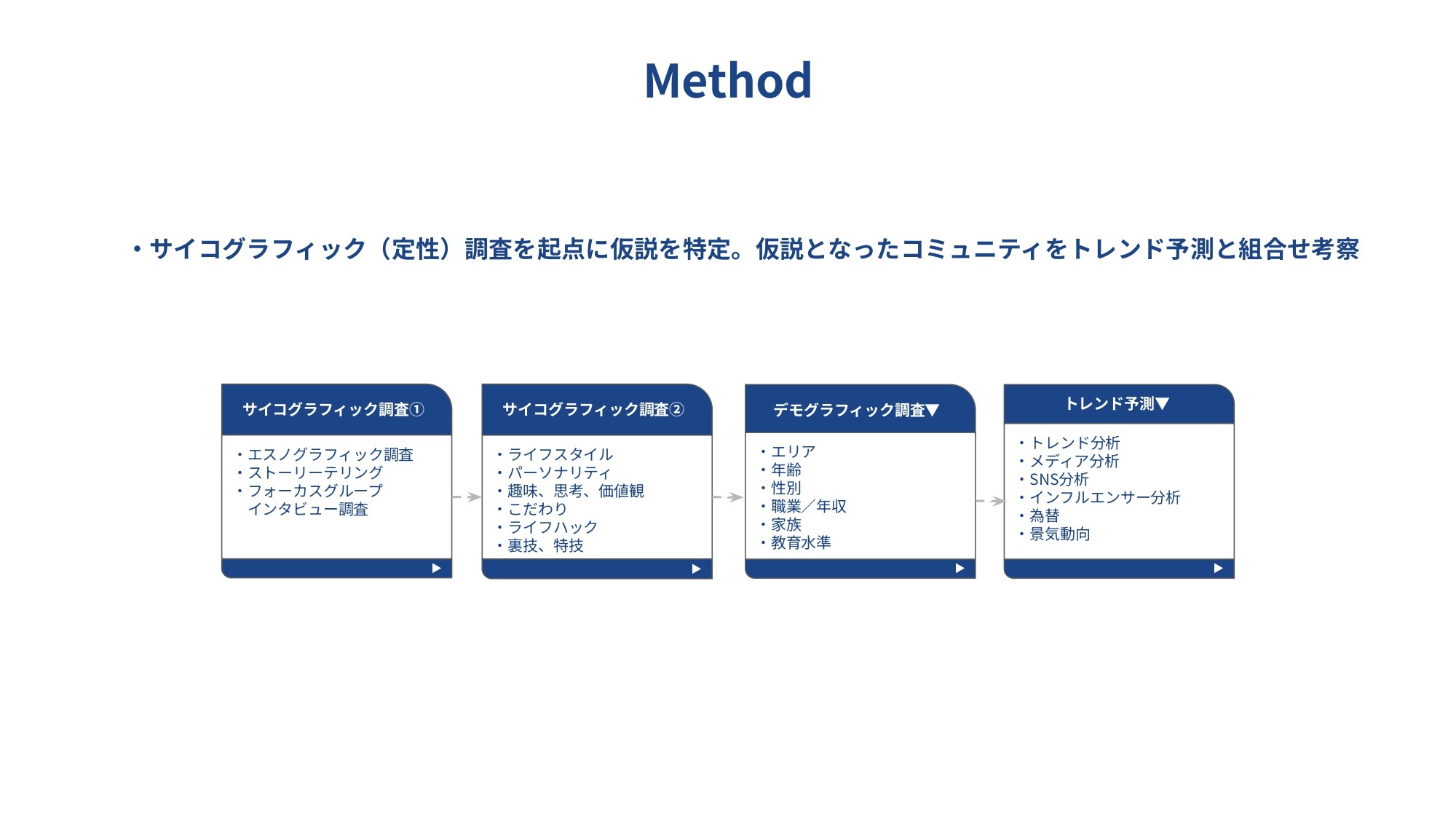 Method

・サイコグラフィック（定性）調査を起点に仮説を特定。仮説となったコミュニティをトレンド予測と組合せ考察

サイコグラフィック調査①

・エスノグラフィック調査
・ストーリーテリング
・フォーカスグループインタビュー調査

サイコグラフィック調査②

・ライフスタイル
・パーソナリティ
・趣味、思考、価値観
・こだわり
・ライフハック
・裏技、特技

デモグラフィック調査▼

・エリア
・年齢
・性別
・職業／年収
・家族
・教育水準

トレンド予測▼

・トレンド分析
・メディア分析
・SNS分析
・インフルエンサー分析
・為替
・景気動向